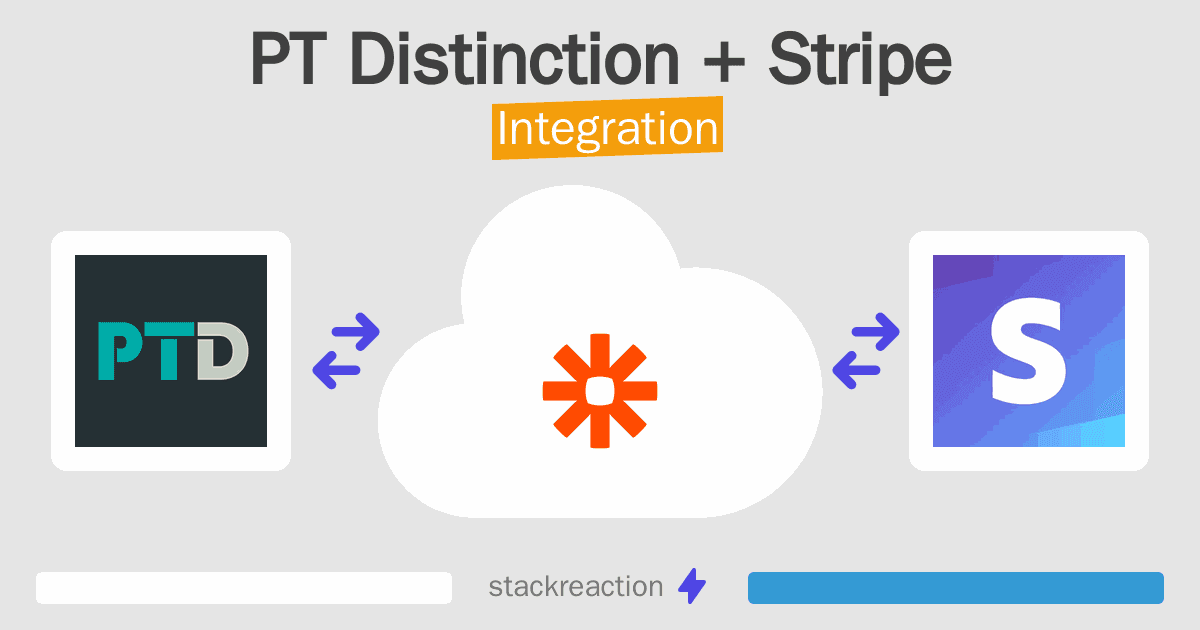 PT Distinction + Stripe
Integration

PTD

S

stackreaction